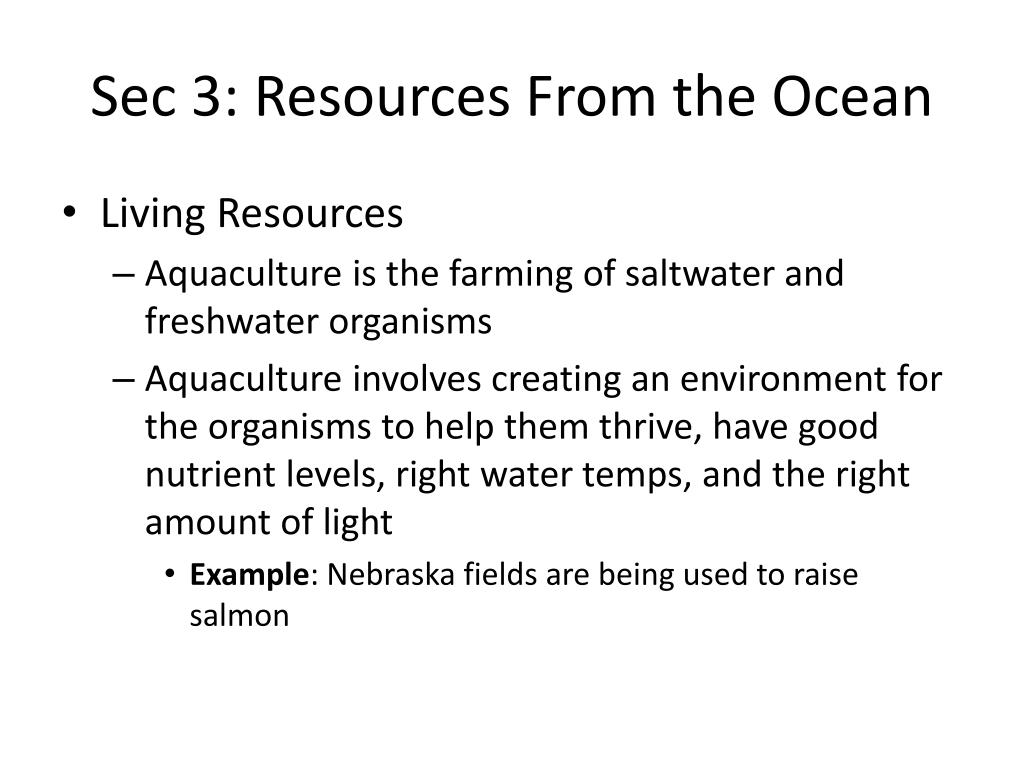 Sec 3: Resources From the Ocean

• Living Resources
– Aquaculture is the farming of saltwater and freshwater organisms
– Aquaculture involves creating an environment for the organisms to help them thrive, have good nutrient levels, right water temps, and the right amount of light
• Example: Nebraska fields are being used to raise salmon